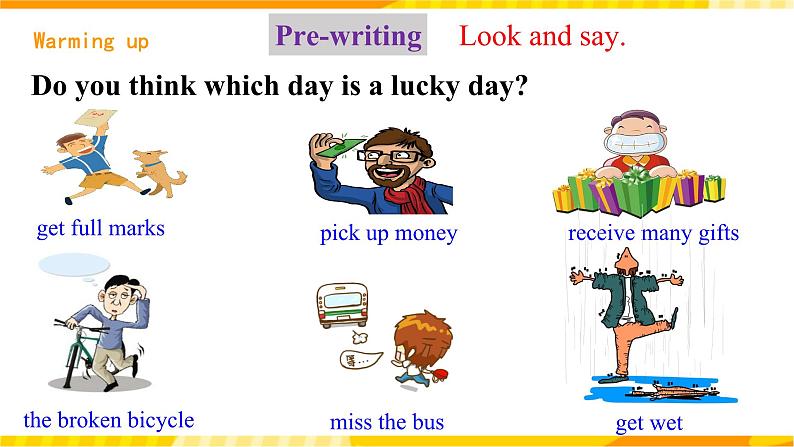 Warming up

Pre-writing

Look and say.

Do you think which day is a lucky day?

get full marks

pick up money

receive many gifts

the broken bicycle

miss the bus

get wet